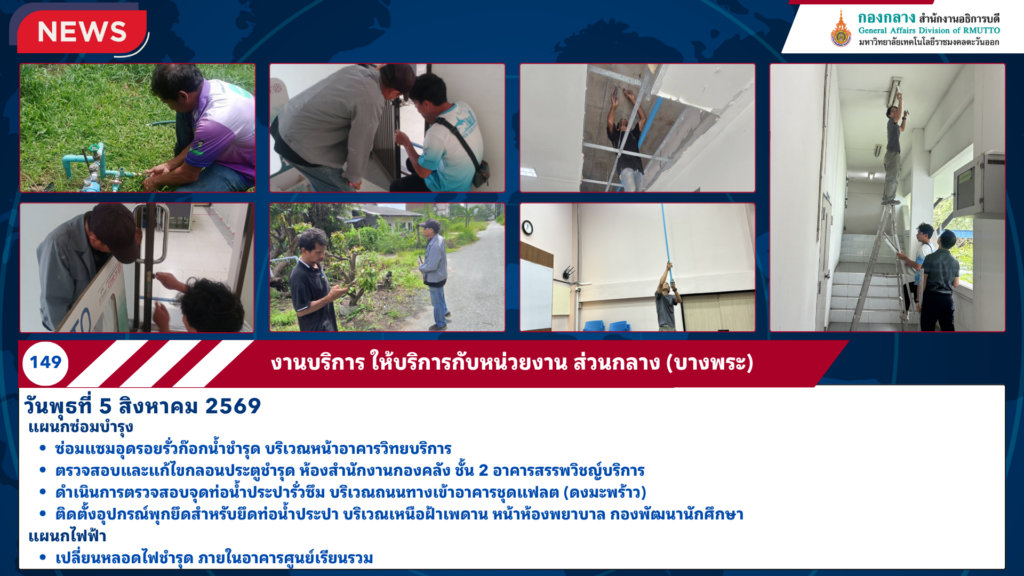 NEWS

กองกลาง สำนักงานอธิการบดี
General Affairs Division of RMUTTO
มหาวิทยาลัยเทคโนโลยีราชมงคลตะวันออก

149

งานบริการ ให้บริการกับหน่วยงาน ส่วนกลาง (บางพระ)

วันพุธที่ 5 สิงหาคม 2569

แผนกซ่อมบำรุง

• ซ่อมแซมอุดรอยรั่วก๊อกน้ำชำรุด บริเวณหน้าอาคารวิทยบริการ
• ตรวจสอบและแก้ไขกลอนประตูชำรุด ห้องสำนักงานกองคลัง ชั้น 2 อาคารสรรพวิชญ์บริการ
• ดำเนินการตรวจสอบจุดท่อน้ำประปารั่วซึม บริเวณถนนทางเข้าอาคารชุดแฟลต (ดงมะพร้าว)
• ติดตั้งอุปกรณ์พุกยึดสำหรับยึดท่อน้ำประปา บริเวณเหนือฝ้าเพดาน หน้าห้องพยาบาล กองพัฒนานักศึกษา

แผนกไฟฟ้า

• เปลี่ยนหลอดไฟชำรุด ภายในอาคารศูนย์เรียนรวม